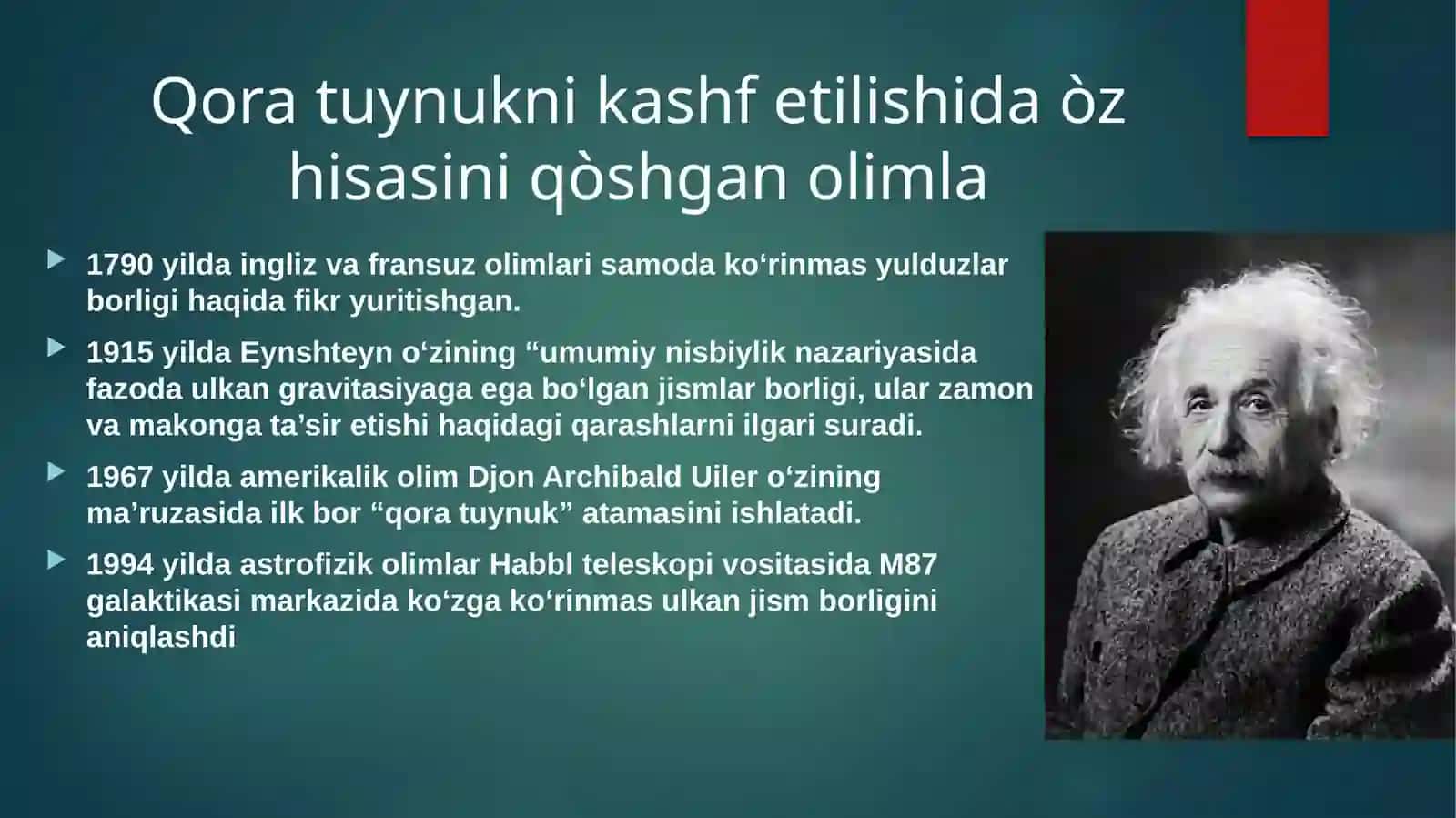 Qora tuynukni kashf etilishida òz hisasini qòshgan olimla

1790 yilda ingliz va fransuz olimlari samoda ko‘rinmas yulduzlar borligi haqida fikr yuritishgan.

1915 yilda Eynshteyn o‘zining “umumiy nisbiylik nazariyasida fazoda ulkan gravitasiyaga ega bo‘lgan jismlar borligi, ular zamon va makonga ta’sir etishi haqidagi qarashlarni ilgari suradi.

1967 yilda amerikalik olim Djon Archibald Uiler o‘zining ma’ruzasida ilk bor “qora tuynuk” atamasini ishlatadi.

1994 yilda astrofizik olimlar Habbl teleskopi vositasida M87 galaktikasi markazida ko‘zga ko‘rinmas ulkan jism borligini aniqlashdi